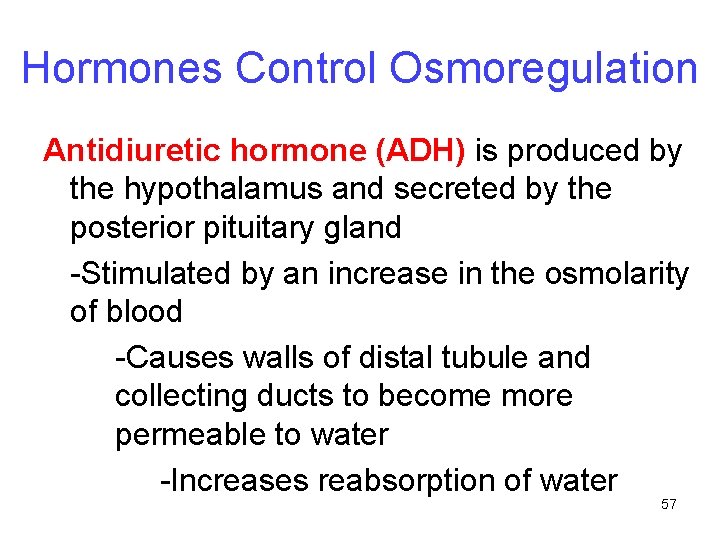 Hormones Control Osmoregulation

Antidiuretic hormone (ADH) is produced by the hypothalamus and secreted by the posterior pituitary gland

-Stimulated by an increase in the osmolarity of blood

-Causes walls of distal tubule and collecting ducts to become more permeable to water

-Increases reabsorption of water

57